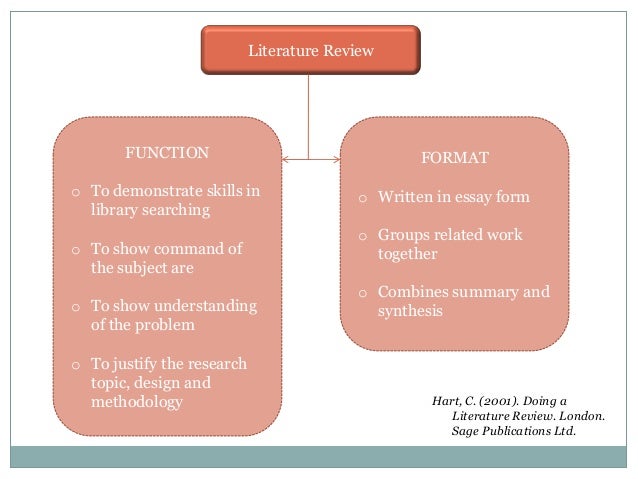 Literature Review

FUNCTION

o To demonstrate skills in library searching

o To show command of the subject are

o To show understanding of the problem

o To justify the research topic, design and methodology

FORMAT

o Written in essay form

o Groups related work together

o Combines summary and synthesis

Hart, C. (2001). Doing a Literature Review. London. Sage Publications Ltd.